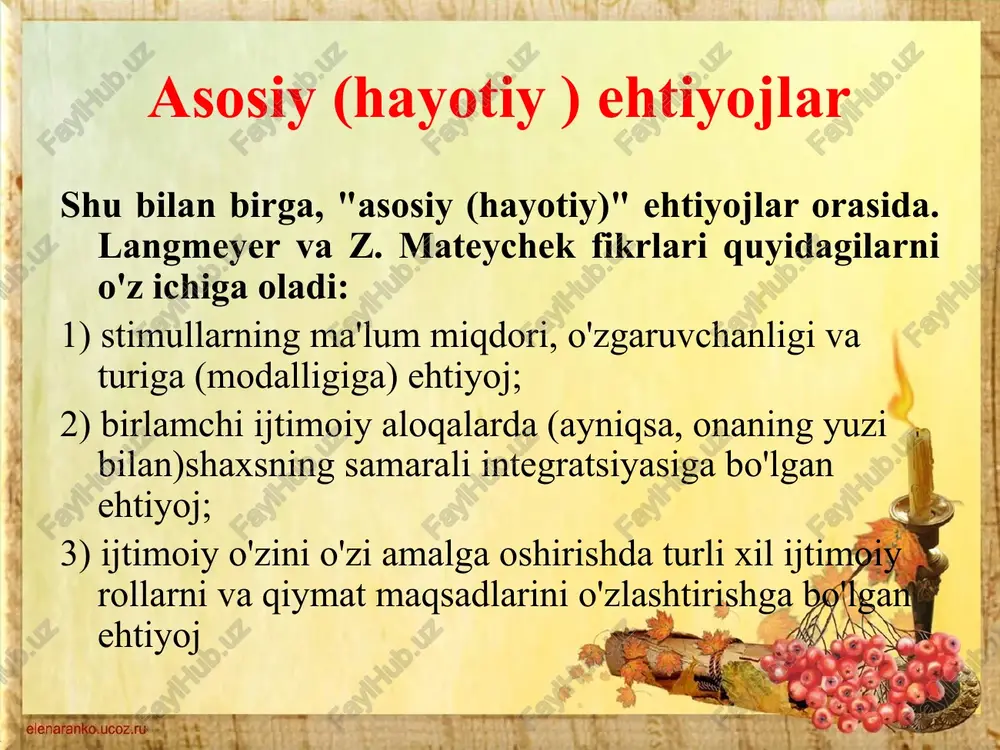 Asosiy (hayotiy ) ehtiyojlar

Shu bilan birga, "asosiy (hayotiy)" ehtiyojlar orasida. Langmeyer va Z. Mateychek fikrlari quyidagilarni o'z ichiga oladi:

1) stimullarning ma'lum miqdori, o'zgaruvchanligi va turiga (modalligiga) ehtiyoj;

2) birlamchi ijtimoiy aloqalarda (ayniqsa, onaning yuzi bilan)shaxsning samarali integratsiyasiga bo'lgan ehtiyoj;

3) ijtimoiy o'zini o'zi amalga oshirishda turli xil ijtimoiy rollarni va qiymat maqsadlarini o'zlashtirishga bo'lgan ehtiyoj

FaylHub.uz

elenaranko.ucoz.ru